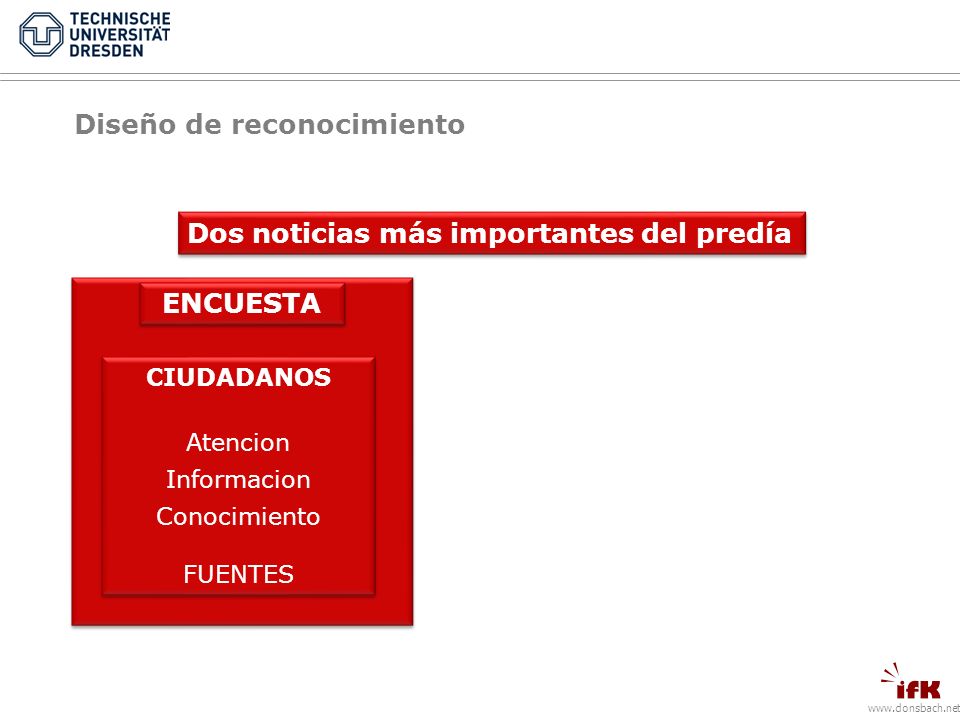 TECHNISCHE UNIVERSITÄT DRESDEN

Diseño de reconocimiento

Dos noticias más importantes del predía

ENCUESTA

CIUDADANOS

Atencion
Informacion
Conocimiento

FUENTES

ifK

www.donsbach.net